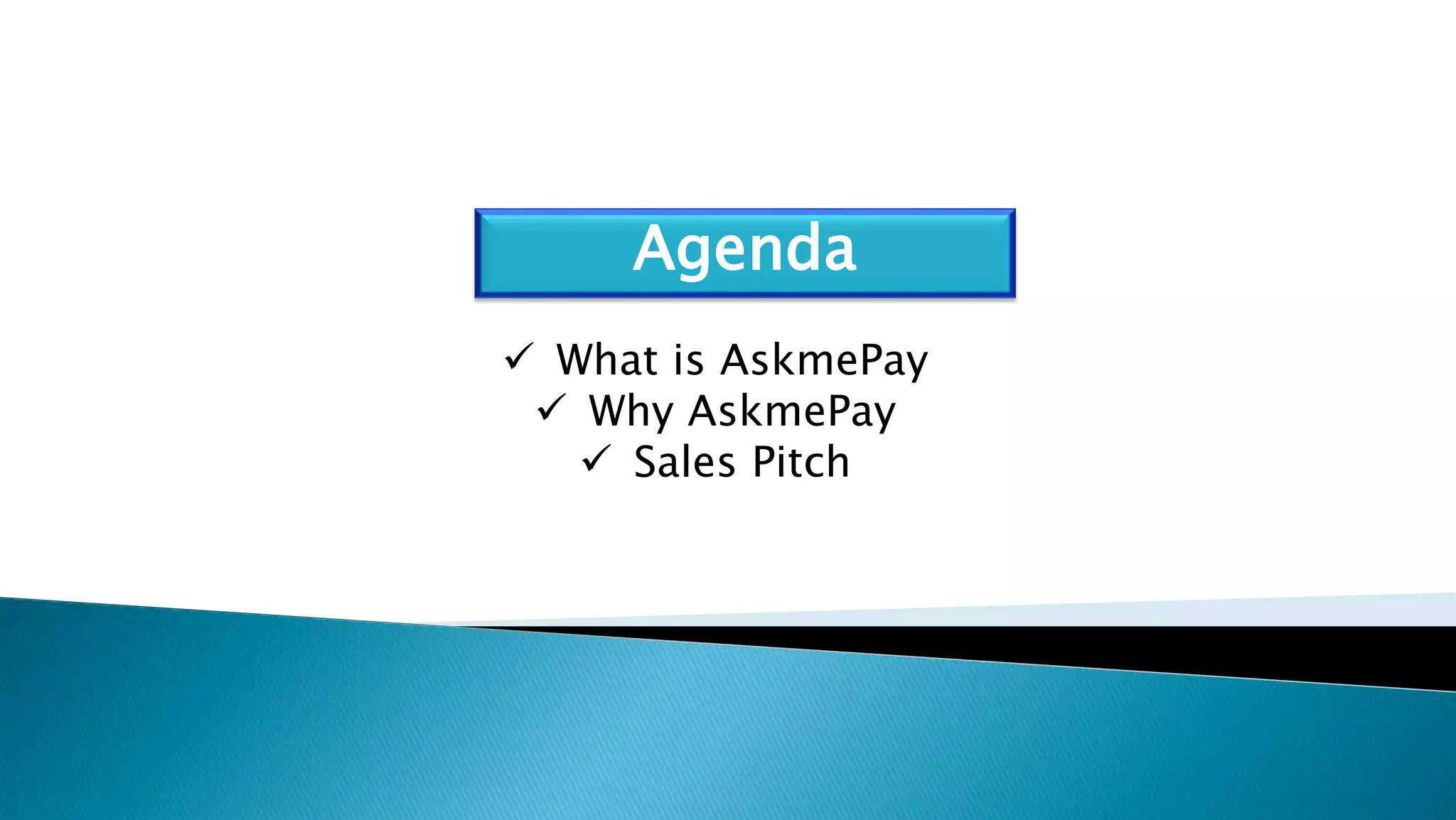 Agenda

✓ What is AskmePay
✓ Why AskmePay
✓ Sales Pitch